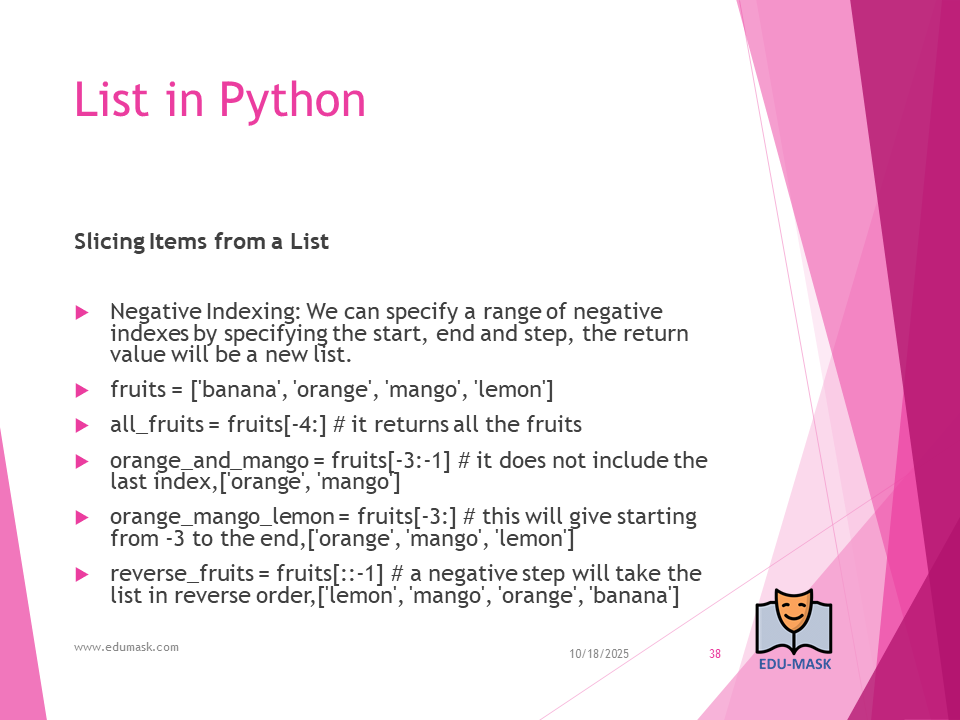 List in Python

Slicing Items from a List

Negative Indexing: We can specify a range of negative indexes by specifying the start, end and step, the return value will be a new list.

fruits = ['banana', 'orange', 'mango', 'lemon']

all_fruits = fruits[-4:] # it returns all the fruits

orange_and_mango = fruits[-3:-1] # it does not include the last index,['orange', 'mango']

orange_mango_lemon = fruits[-3:] # this will give starting from -3 to the end,['orange', 'mango', 'lemon']

reverse_fruits = fruits[::-1] # a negative step will take the list in reverse order,['lemon', 'mango', 'orange', 'banana']

www.edumask.com

10/18/2025

38

EDU-MASK